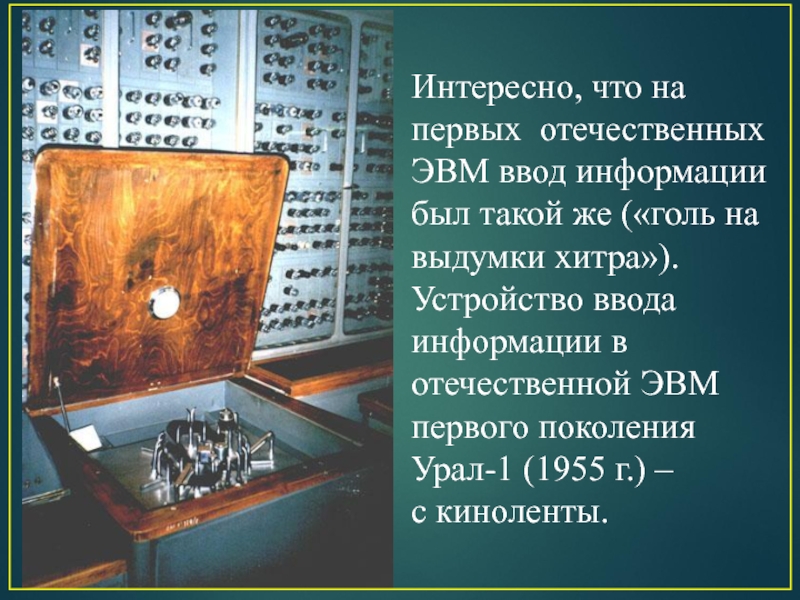 Интересно, что на первых отечественных ЭВМ ввод информации был такой же («голь на выдумки хитра»). Устройство ввода информации в отечественной ЭВМ первого поколения Урал-1 (1955 г.) – с киноленты.